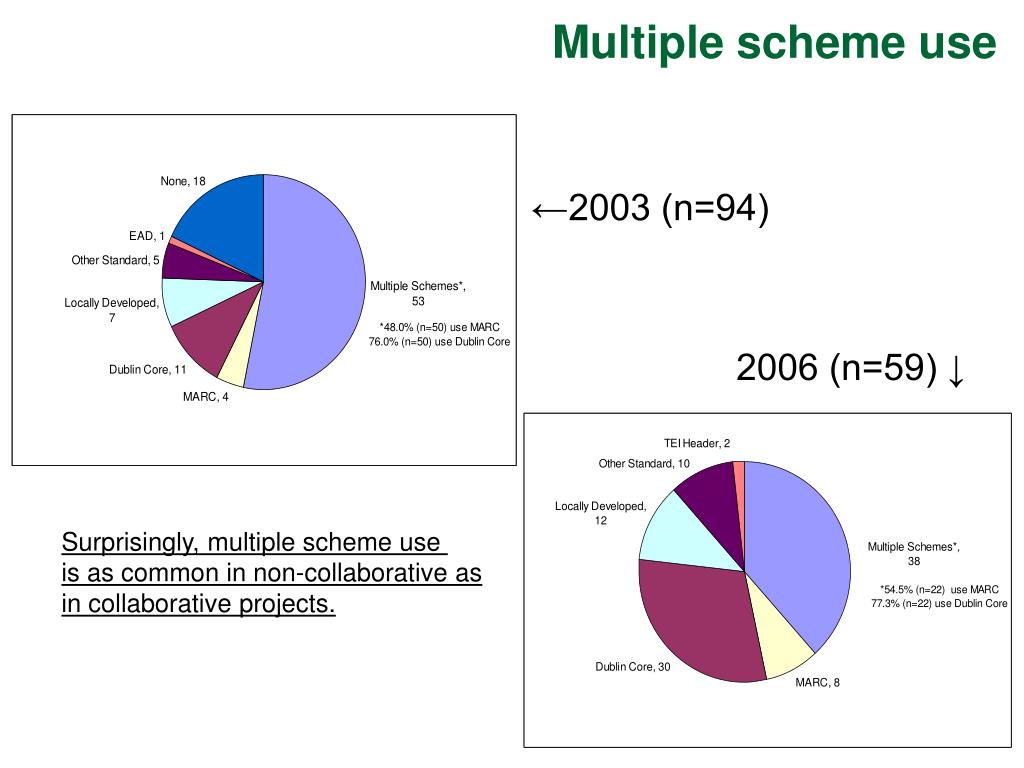 Multiple scheme use

None, 18

EAD, 1

Other Standard, 5

Locally Developed, 7

Dublin Core, 11

MARC, 4

Multiple Schemes*, 53

*48.0% (n=50) use MARC
76.0% (n=50) use Dublin Core

←2003 (n=94)

2006 (n=59) ↓

TEI Header, 2

Other Standard, 10

Locally Developed, 12

Dublin Core, 30

MARC, 8

Multiple Schemes*, 38

*54.5% (n=22) use MARC
77.3% (n=22) use Dublin Core

Surprisingly, multiple scheme use is as common in non-collaborative as in collaborative projects.